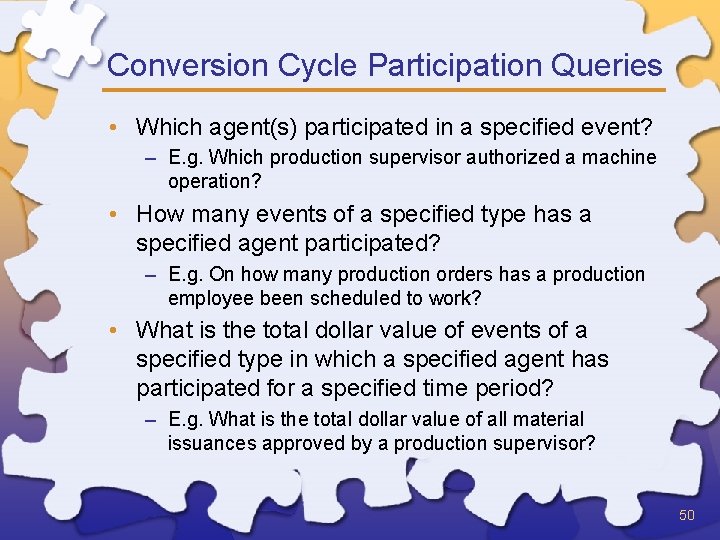 Conversion Cycle Participation Queries

• Which agent(s) participated in a specified event?
– E.g. Which production supervisor authorized a machine operation?

• How many events of a specified type has a specified agent participated?
– E.g. On how many production orders has a production employee been scheduled to work?

• What is the total dollar value of events of a specified type in which a specified agent has participated for a specified time period?
– E.g. What is the total dollar value of all material issuances approved by a production supervisor?

50